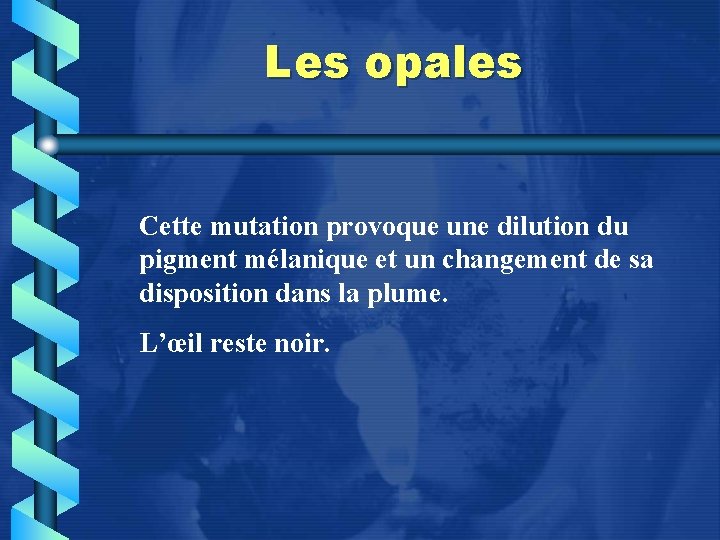 Les opales

Cette mutation provoque une dilution du pigment mélanique et un changement de sa disposition dans la plume.

L'œil reste noir.